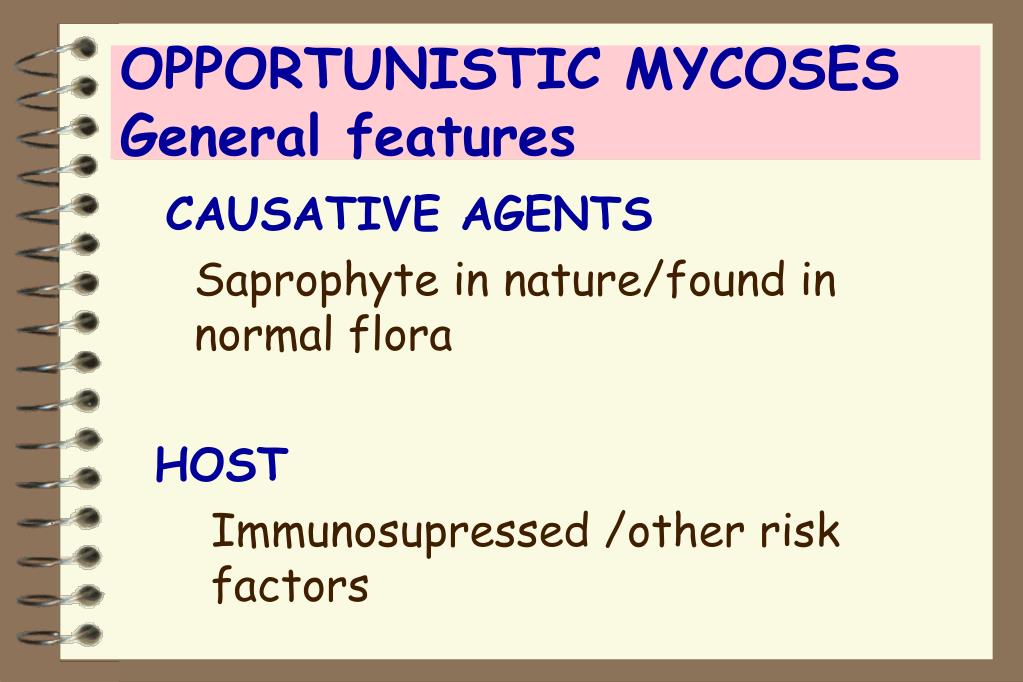 OPPORTUNISTIC MYCOSES
General features

CAUSATIVE AGENTS

Saprophyte in nature/found in normal flora

HOST

Immunosupressed /other risk factors